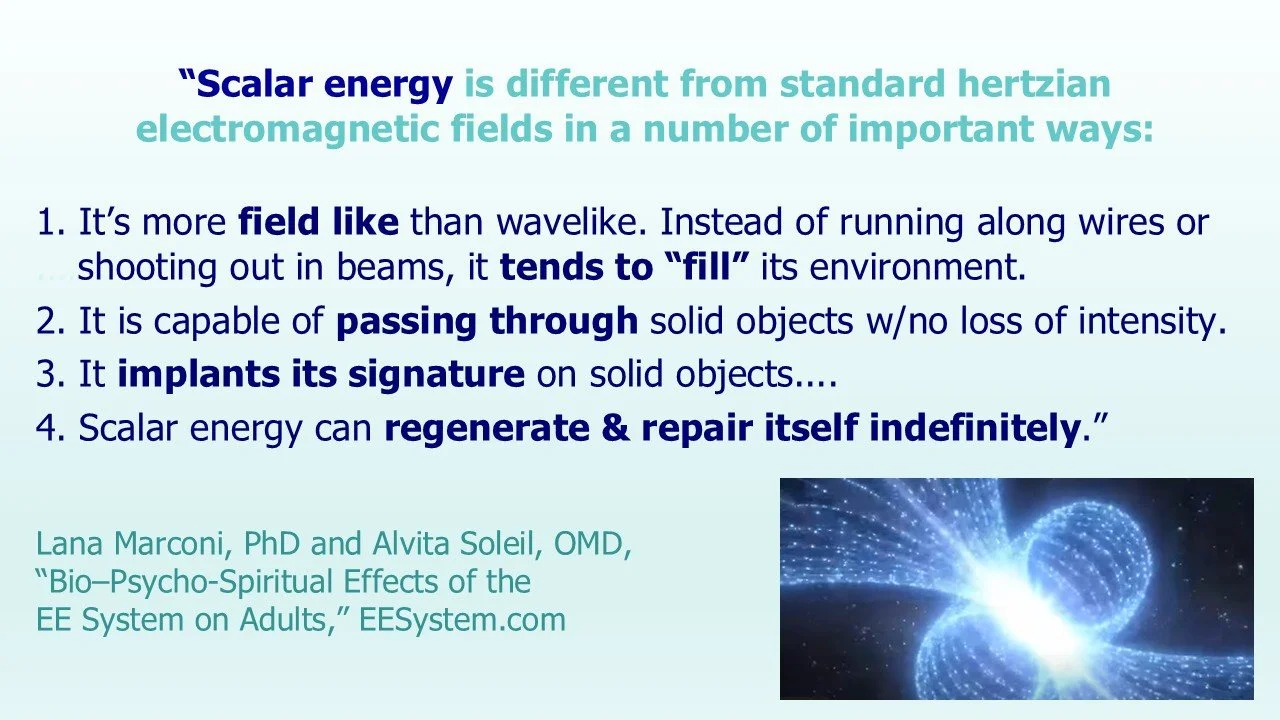 “Scalar energy is different from standard hertzian electromagnetic fields in a number of important ways:

1. It’s more field like than wavelike. Instead of running along wires or shooting out in beams, it tends to “fill” its environment.
2. It is capable of passing through solid objects w/no loss of intensity.
3. It implants its signature on solid objects....
4. Scalar energy can regenerate & repair itself indefinitely.”

Lana Marconi, PhD and Alvita Soleil, OMD, “Bio–Psycho-Spiritual Effects of the EE System on Adults,” EESystem.com